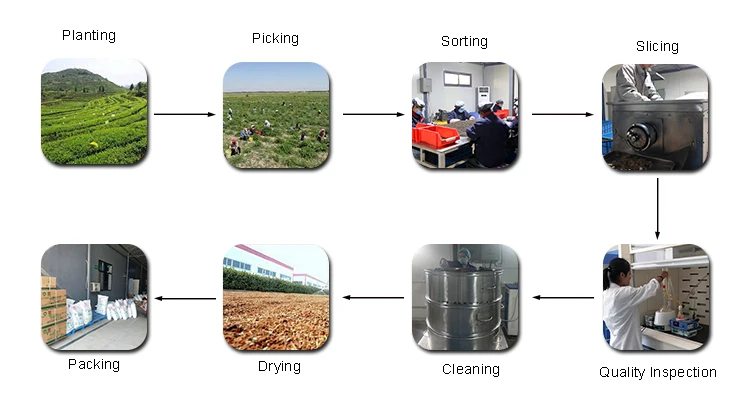 Planting

Picking

Sorting

Slicing

Quality Inspection

Cleaning

Drying

Packing